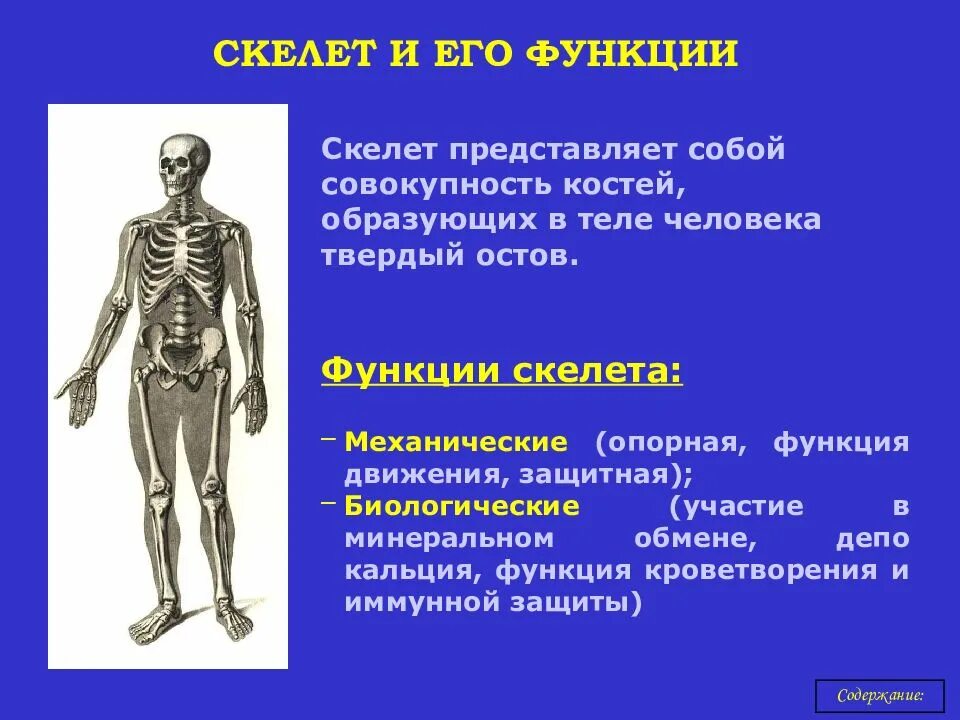 СКЕЛЕТ И ЕГО ФУНКЦИИ

Скелет представляет собой совокупность костей, образующих в теле человека твердый остов.

Функции скелета:

– Механические (опорная, функция движения, защитная);
– Биологические (участие в минеральном обмене, депо кальция, функция кроветворения и иммунной защиты)

Содержание: